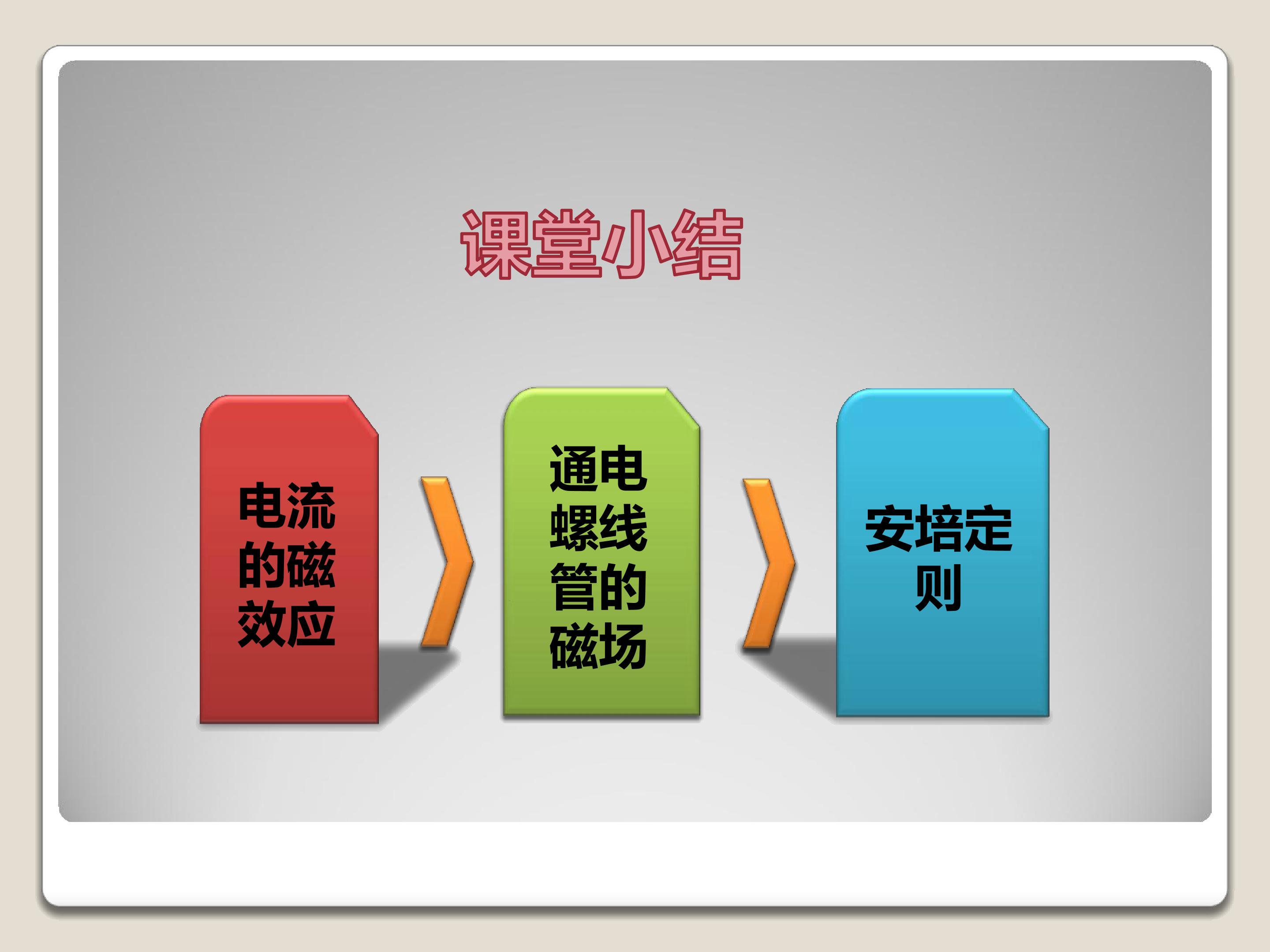 课堂小结

电流的磁效应

通电螺线管的磁场

安培定则